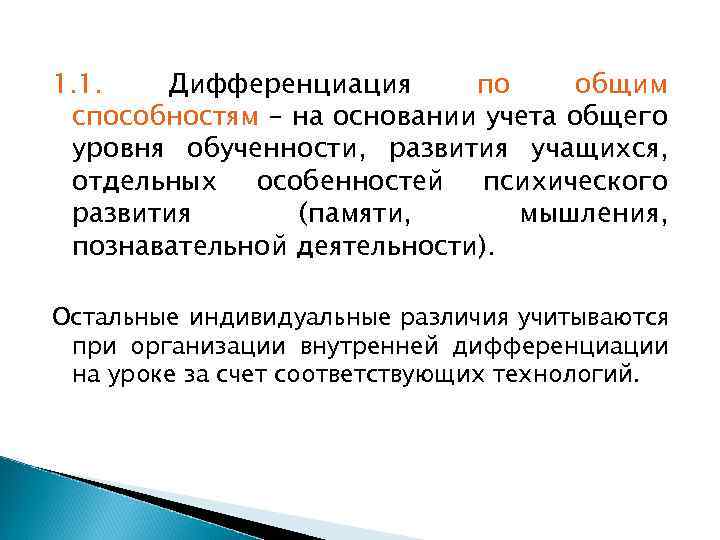 1.1. Дифференциация по общим способностям – на основании учета общего уровня обученности, развития учащихся, отдельных особенностей психического развития (памяти, мышления, познавательной деятельности).

Остальные индивидуальные различия учитываются при организации внутренней дифференциации на уроке за счет соответствующих технологий.